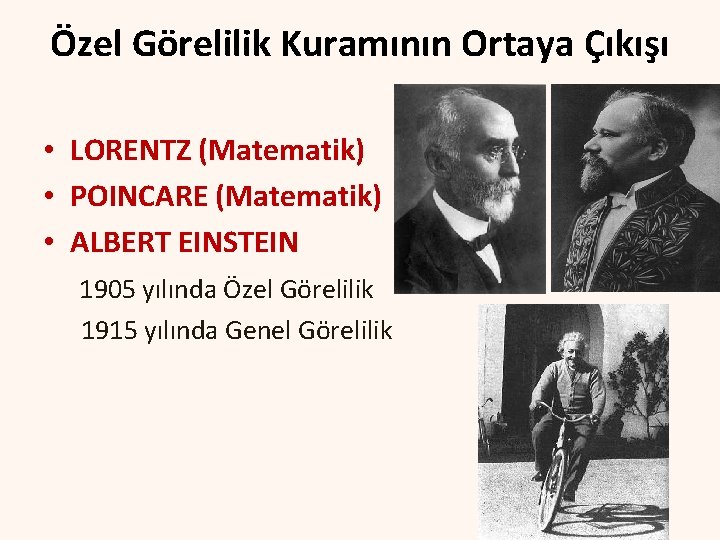 Özel Görelilik Kuramının Ortaya Çıkışı

• LORENTZ (Matematik)
• POINCARE (Matematik)
• ALBERT EINSTEIN

1905 yılında Özel Görelilik
1915 yılında Genel Görelilik